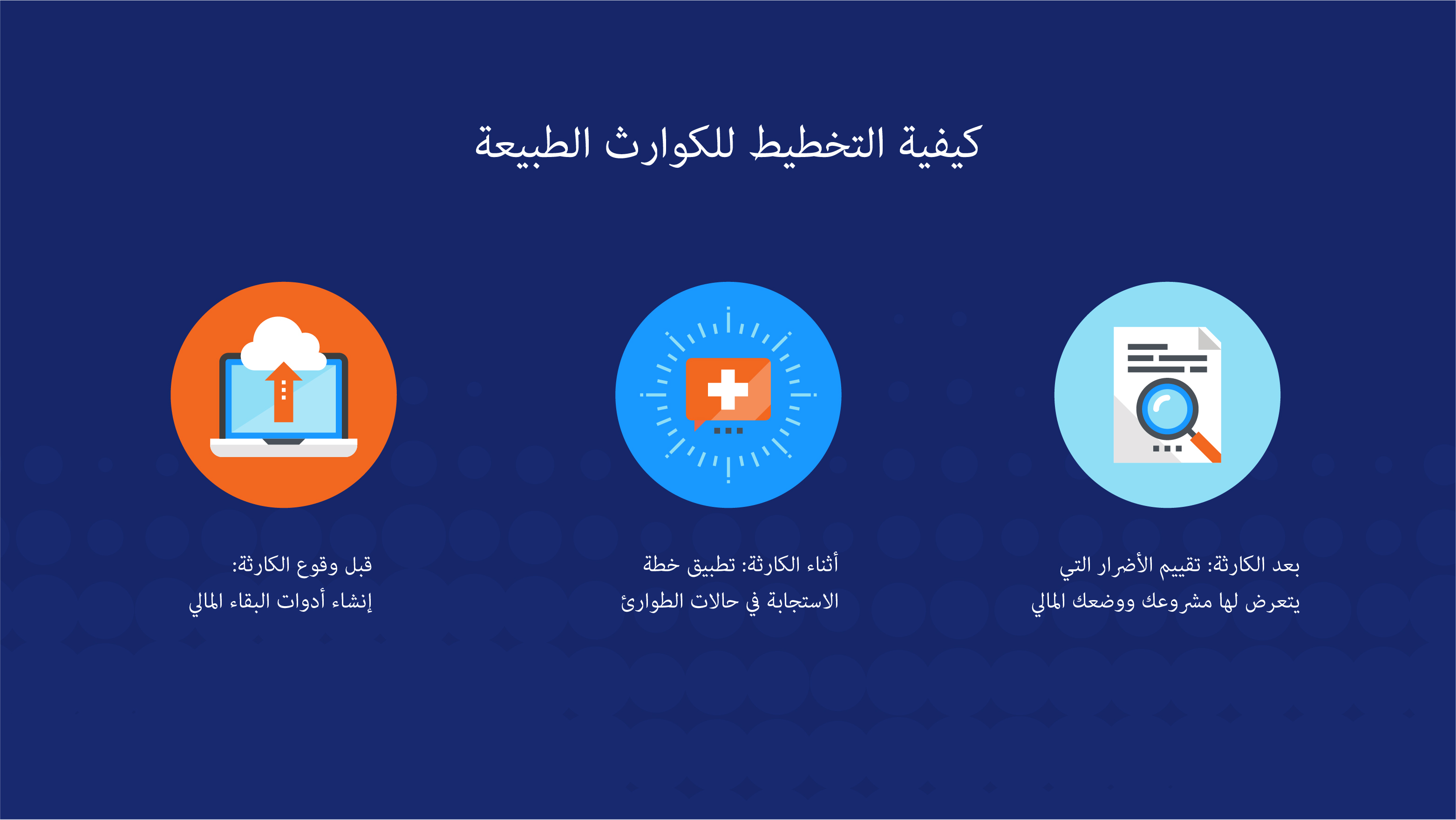 كيفية التخطيط للكوارث الطبيعة

بعد الكارثة: تقييم الأضرار التي يتعرض لها مشروعك ووضعك المالي

أثناء الكارثة: تطبيق خطة الاستجابة في حالات الطوارئ

قبل وقوع الكارثة: إنشاء أدوات البقاء المالي